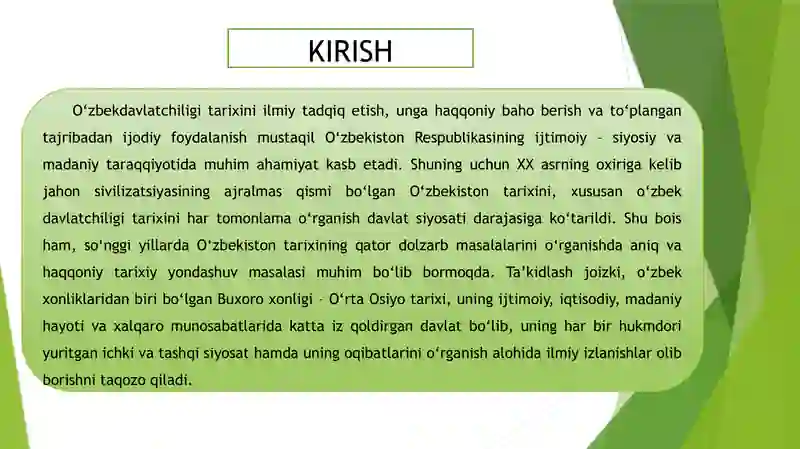 KIRISH

O‘zbekdavlatchiligi tarixini ilmiy tadqiq etish, unga haqqoniy baho berish va to‘plangan tajribadan ijodiy foydalanish mustaqil O‘zbekiston Respublikasining ijtimoiy – siyosiy va madaniy taraqqiyotida muhim ahamiyat kasb etadi. Shuning uchun XX asrning oxiriga kelib jahon sivilizatsiyasining ajralmas qismi bo‘lgan O‘zbekiston tarixini, xususan o‘zbek davlatchiligi tarixini har tomonlama o‘rganish davlat siyosati darajasiga ko‘tarildi. Shu bois ham, so‘nggi yillarda O‘zbekiston tarixining qator dolzarb masalalarini o‘rganishda aniq va haqqoniy tarixiy yondashuv masalasi muhim bo‘lib bormoqda. Ta’kidlash joizki, o‘zbek xonliklaridan biri bo‘lgan Buxoro xonligi – O‘rta Osiyo tarixi, uning ijtimoiy, iqtisodiy, madaniy hayoti va xalqaro munosabatlarida katta iz qoldirgan davlat bo‘lib, uning har bir hukmdori yuritgan ichki va tashqi siyosat hamda uning oqibatlarini o‘rganish alohida ilmiy izlanishlar olib borishni taqozo qiladi.